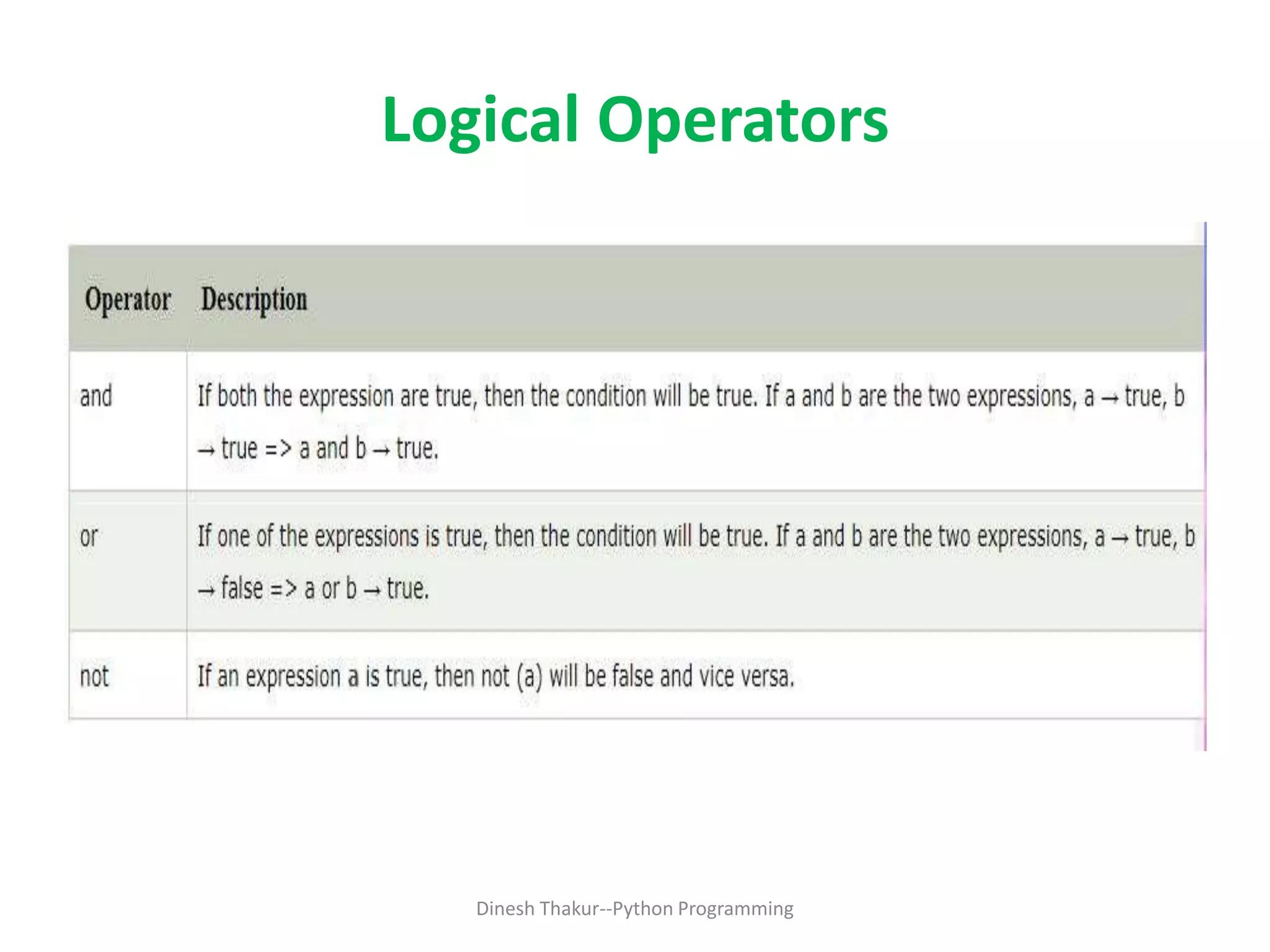 Logical Operators

| Operator | Description |
|---|---|
| and | If both the expression are true, then the condition will be true. If a and b are the two expressions, a → true, b → true => a and b → true. |
| or | If one of the expressions is true, then the condition will be true. If a and b are the two expressions, a → true, b → false => a or b → true. |
| not | If an expression a is true, then not (a) will be false and vice versa. |

Dinesh Thakur--Python Programming